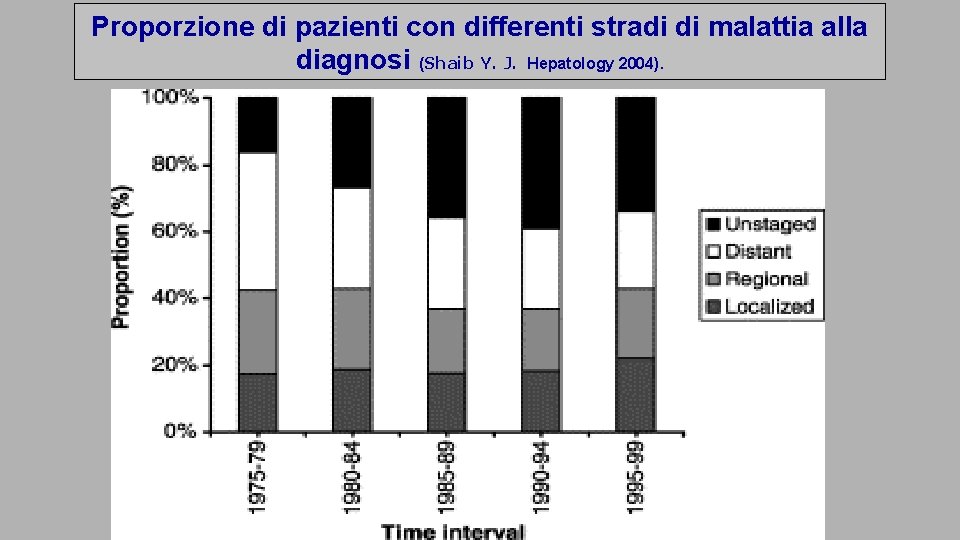 Proporzione di pazienti con differenti stradi di malattia alla diagnosi (Shaib Y. J. Hepatology 2004).

100%
80%
60%
40%
20%
0%

Proportion (%)

Unstaged
Distant
Regional
Localized

1975-79
1980-84
1985-89
1990-94
1995-99

Time interval